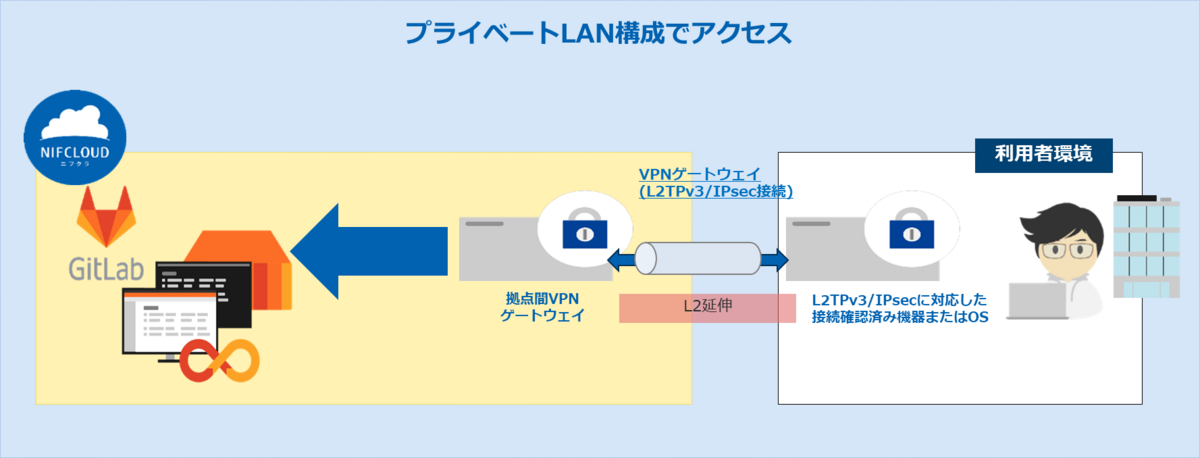 プライベートLAN構成でアクセス

NIFCLOUD
ニフクラ

GitLab

VPNゲートウェイ
(L2TPv3/IPsec接続)

拠点間VPN
ゲートウェイ

L2延伸

利用者環境

L2TPv3/IPsecに対応した
接続確認済み機器またはOS